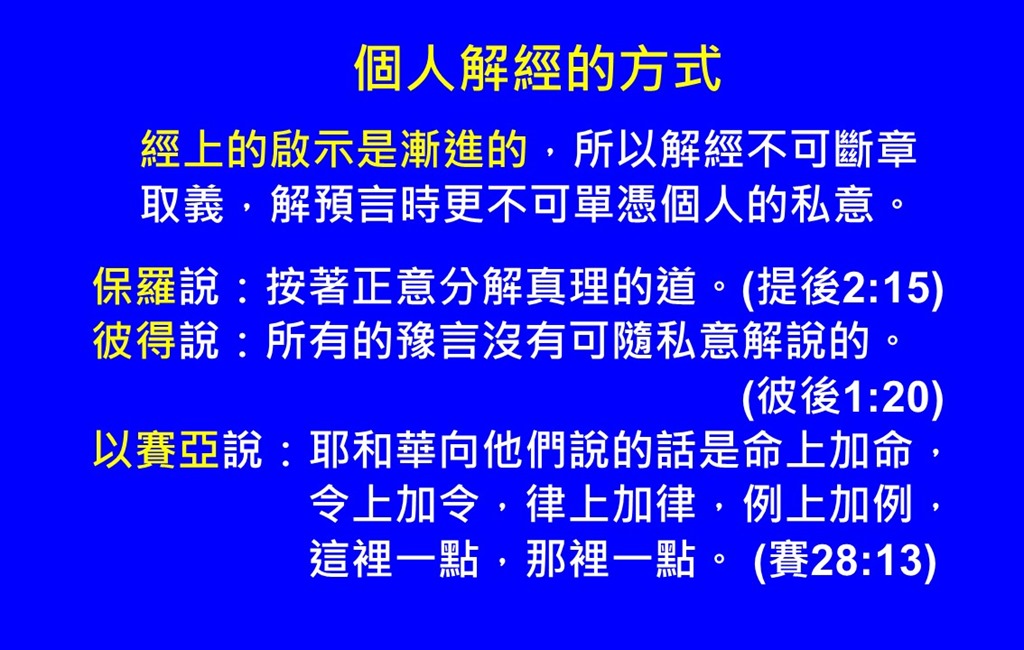 個人解經的方式

經上的啟示是漸進的，所以解經不可斷章取義，解預言時更不可單憑個人的私意。

保羅說：按著正意分解真理的道。(提後2:15)
彼得說：所有的豫言沒有可隨私意解說的。(彼後1:20)
以賽亞說：耶和華向他們說的話是命上加命，令上加令，律上加律，例上加例，這裡一點，那裡一點。 (賽28:13)